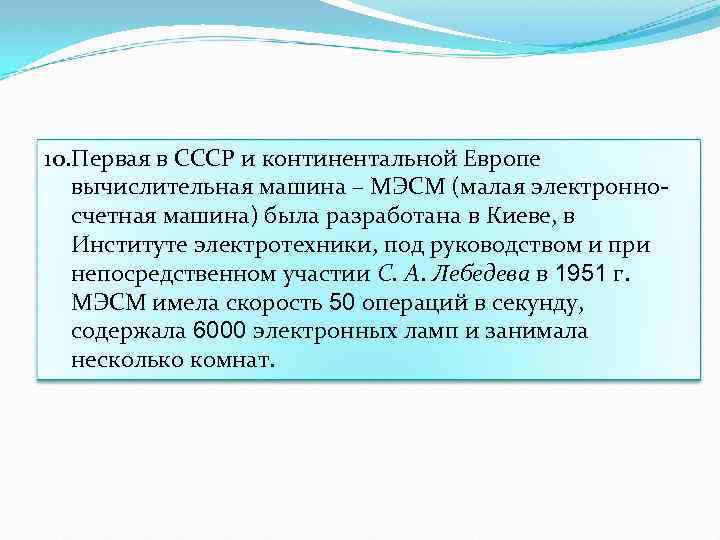 10.Первая в СССР и континентальной Европе вычислительная машина – МЭСМ (малая электронно-счетная машина) была разработана в Киеве, в Институте электротехники, под руководством и при непосредственном участии С. А. Лебедева в 1951 г. МЭСМ имела скорость 50 операций в секунду, содержала 6000 электронных ламп и занимала несколько комнат.